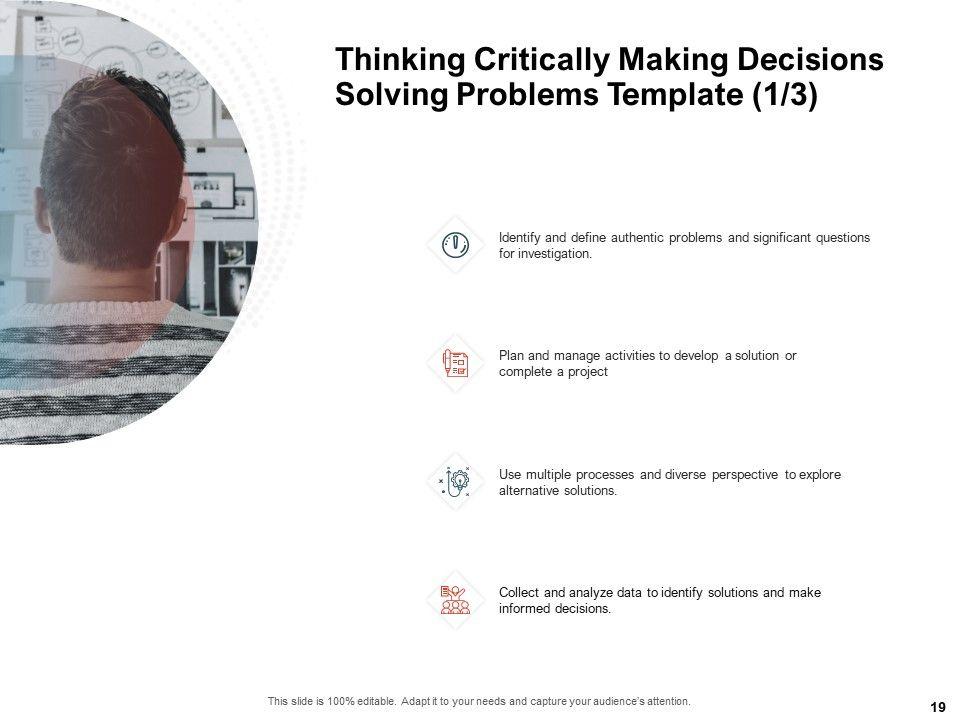 Thinking Critically Making Decisions Solving Problems Template (1/3)

Identify and define authentic problems and significant questions for investigation.

Plan and manage activities to develop a solution or complete a project

Use multiple processes and diverse perspective to explore alternative solutions.

Collect and analyze data to identify solutions and make informed decisions.

This slide is 100% editable. Adapt it to your needs and capture your audience's attention.

19